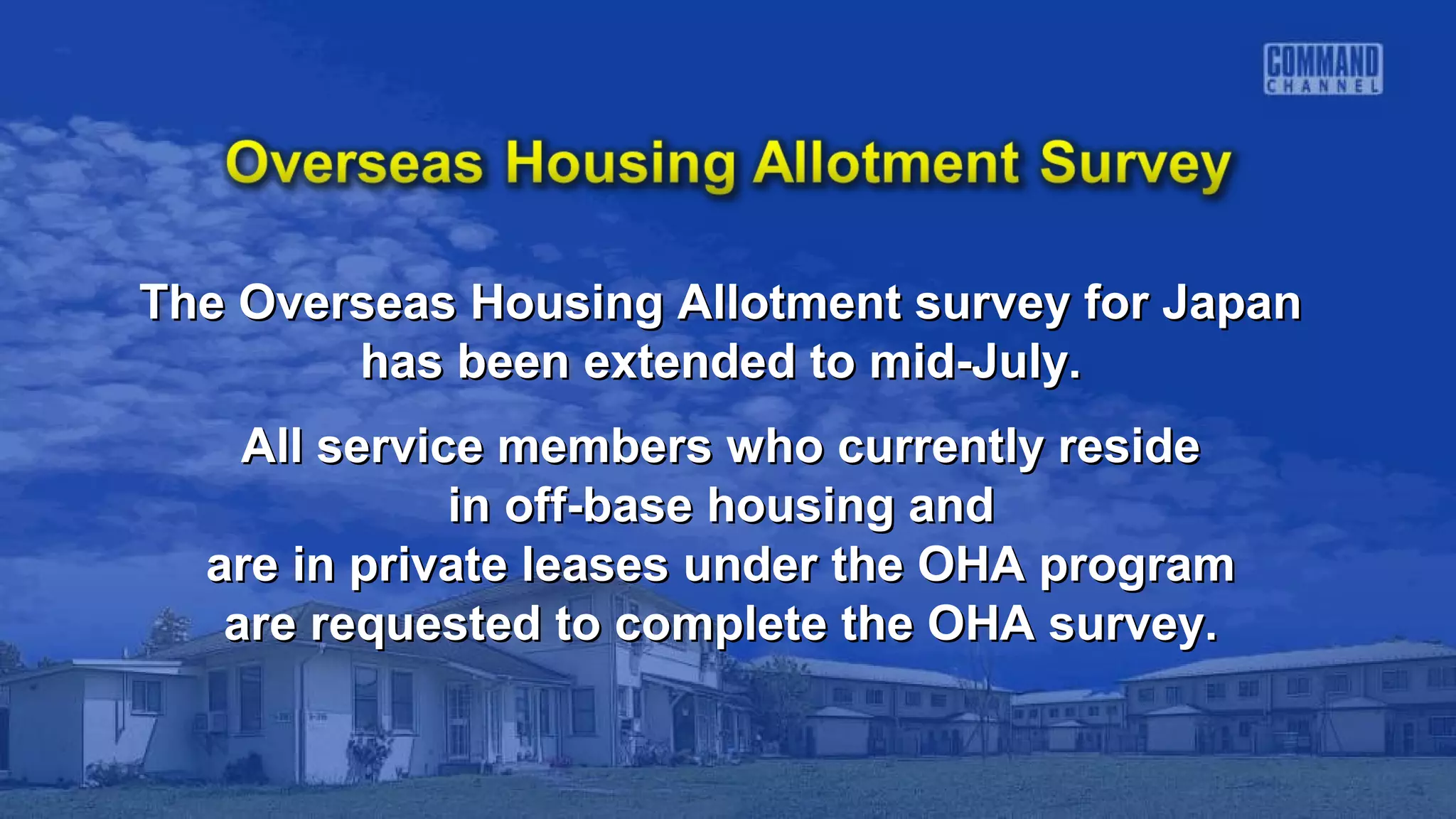 COMMAND
CHANNEL

Overseas Housing Allotment Survey

The Overseas Housing Allotment survey for Japan has been extended to mid-July.

All service members who currently reside in off-base housing and are in private leases under the OHA program are requested to complete the OHA survey.